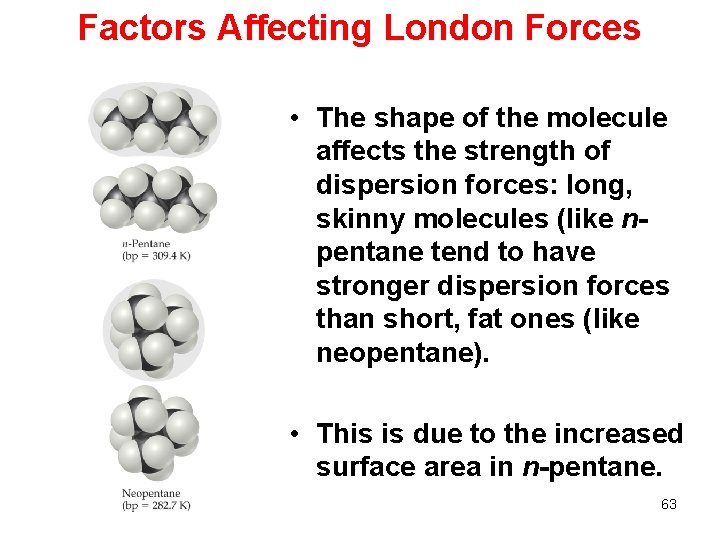 Factors Affecting London Forces

n-Pentane
(bp = 309.4 K)

Neopentane
(bp = 282.7 K)

• The shape of the molecule affects the strength of dispersion forces: long, skinny molecules (like n-pentane tend to have stronger dispersion forces than short, fat ones (like neopentane).

• This is due to the increased surface area in n-pentane.

63